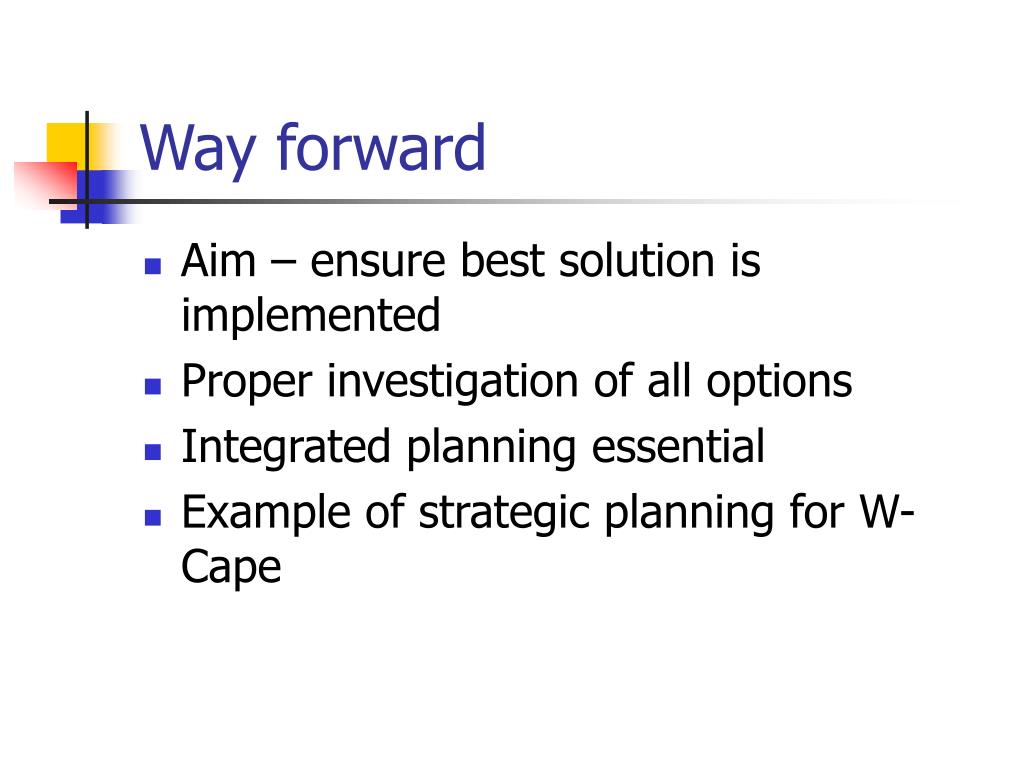 Way forward

- Aim – ensure best solution is implemented
- Proper investigation of all options
- Integrated planning essential
- Example of strategic planning for W-Cape